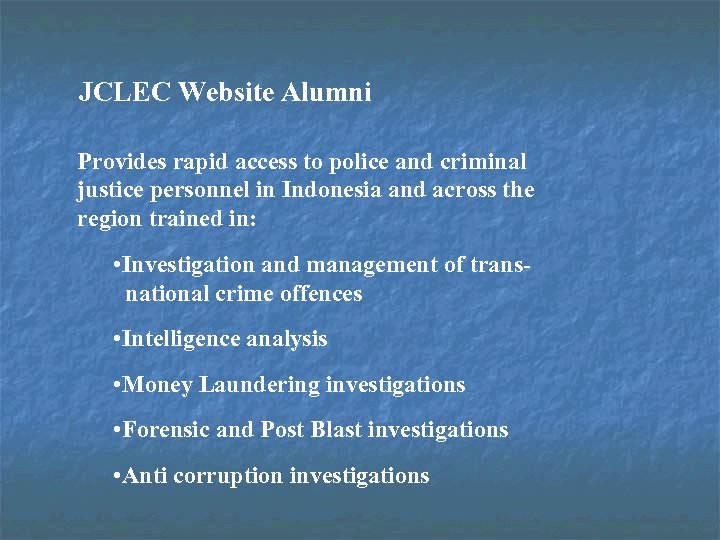 JCLEC Website Alumni

Provides rapid access to police and criminal justice personnel in Indonesia and across the region trained in:

•Investigation and management of trans-national crime offences

•Intelligence analysis

•Money Laundering investigations

•Forensic and Post Blast investigations

•Anti corruption investigations